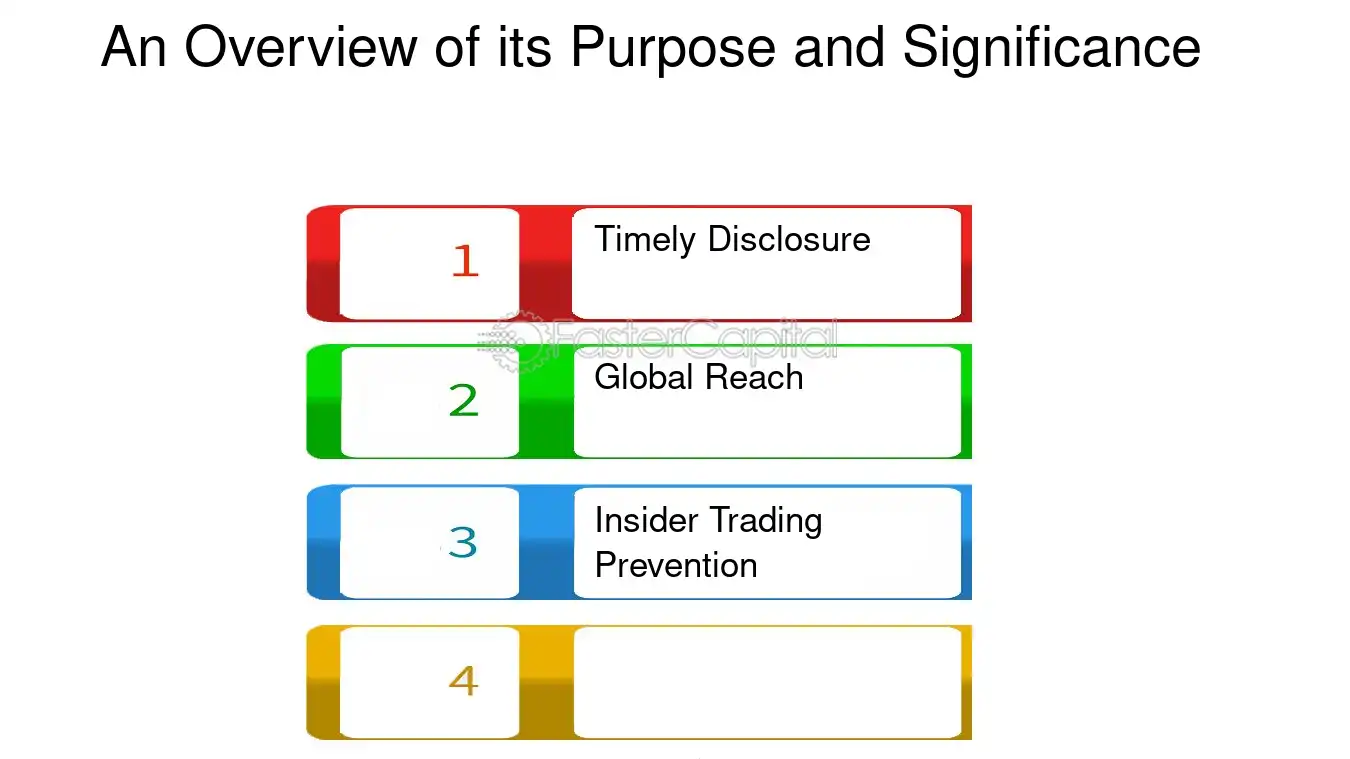 An Overview of its Purpose and Significance

1

Timely Disclosure

2

Global Reach

3

Insider Trading Prevention

4

FasterCapital